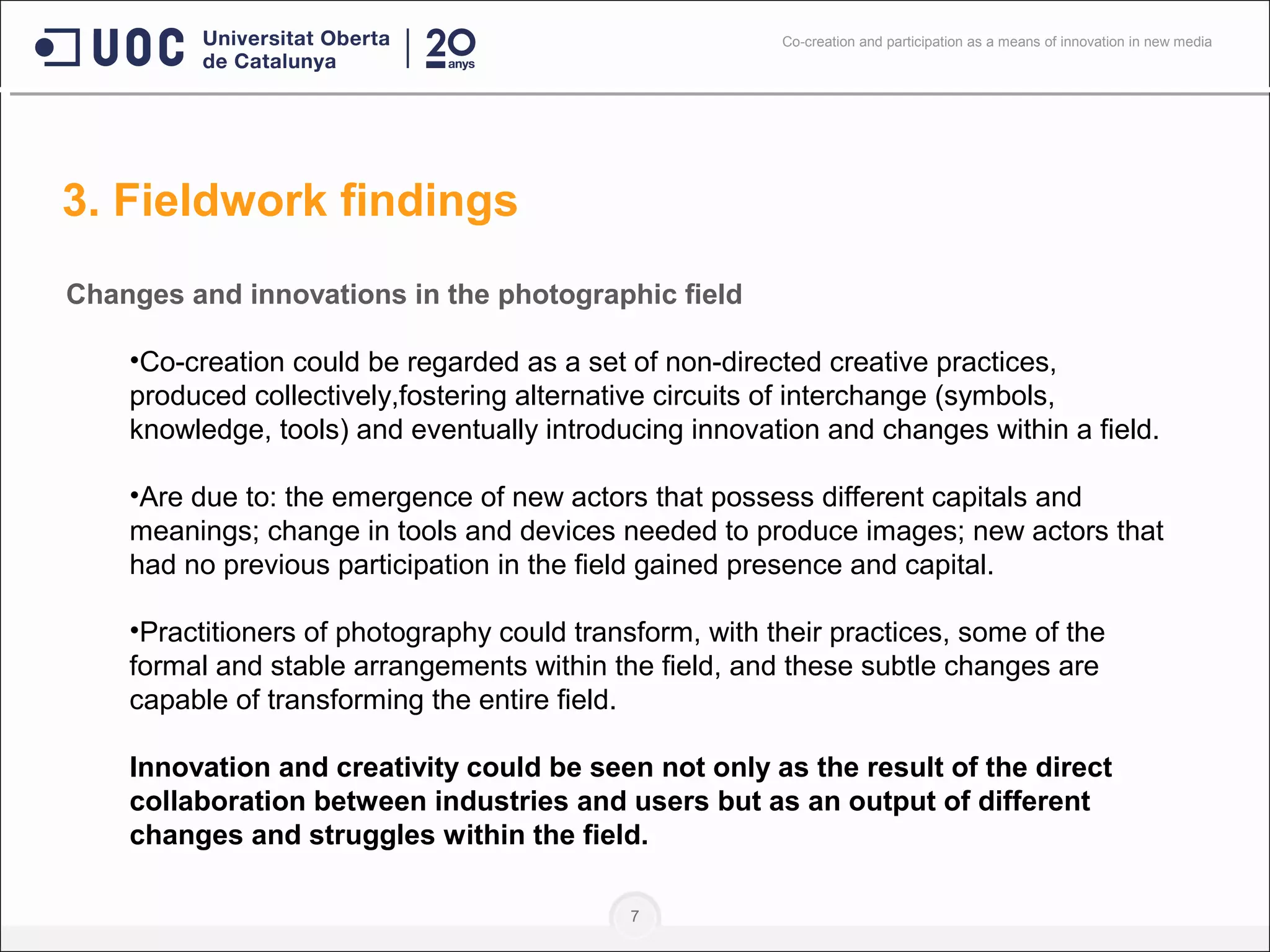 UOC Universitat Oberta de Catalunya | 20 anys

Co-creation and participation as a means of innovation in new media

3. Fieldwork findings

Changes and innovations in the photographic field

•Co-creation could be regarded as a set of non-directed creative practices, produced collectively,fostering alternative circuits of interchange (symbols, knowledge, tools) and eventually introducing innovation and changes within a field.

•Are due to: the emergence of new actors that possess different capitals and meanings; change in tools and devices needed to produce images; new actors that had no previous participation in the field gained presence and capital.

•Practitioners of photography could transform, with their practices, some of the formal and stable arrangements within the field, and these subtle changes are capable of transforming the entire field.

Innovation and creativity could be seen not only as the result of the direct collaboration between industries and users but as an output of different changes and struggles within the field.

7